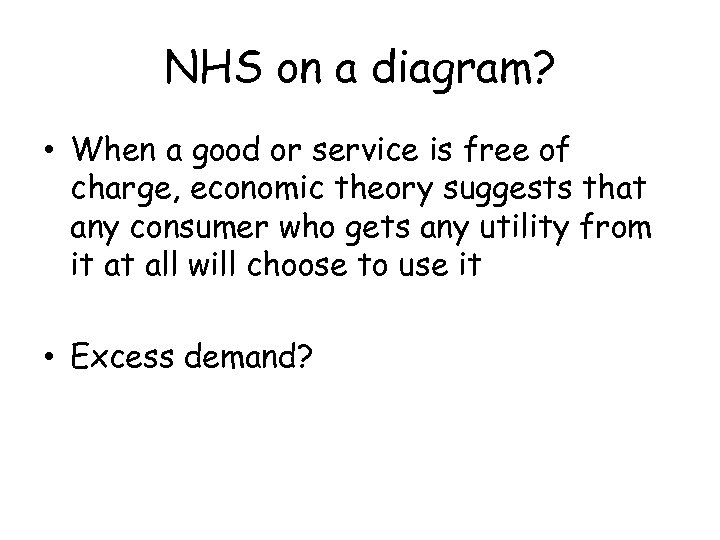 NHS on a diagram?

• When a good or service is free of charge, economic theory suggests that any consumer who gets any utility from it at all will choose to use it

• Excess demand?